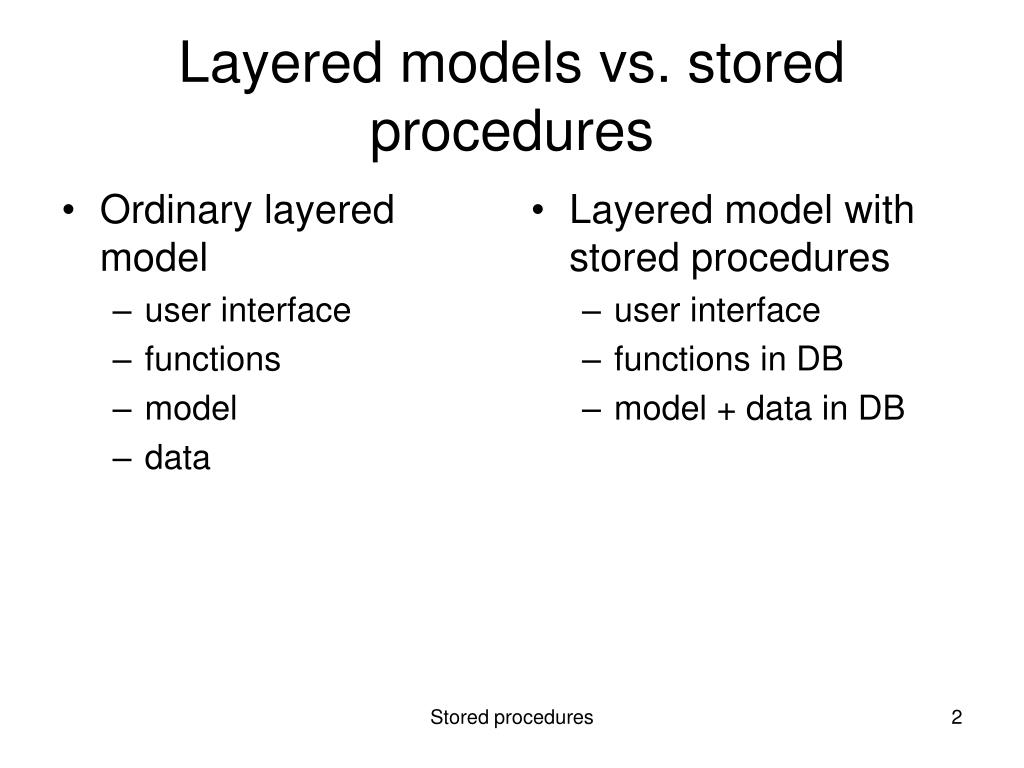 Layered models vs. stored procedures

• Ordinary layered model
– user interface
– functions
– model
– data

• Layered model with stored procedures
– user interface
– functions in DB
– model + data in DB

Stored procedures

2